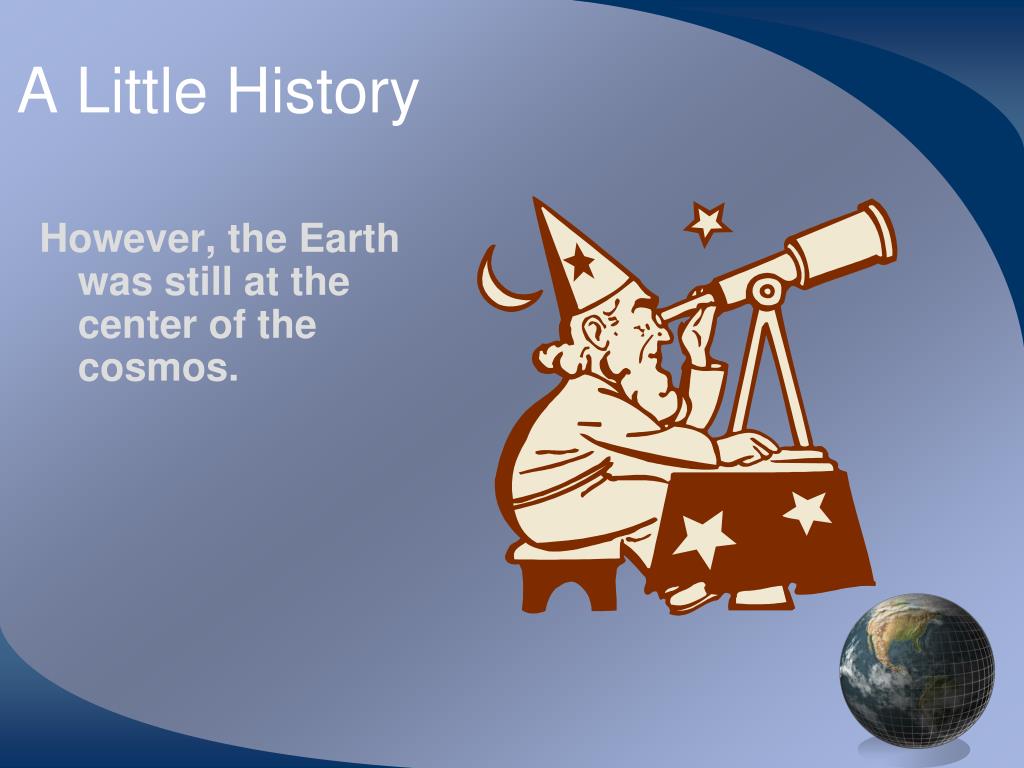 A Little History

However, the Earth was still at the center of the cosmos.